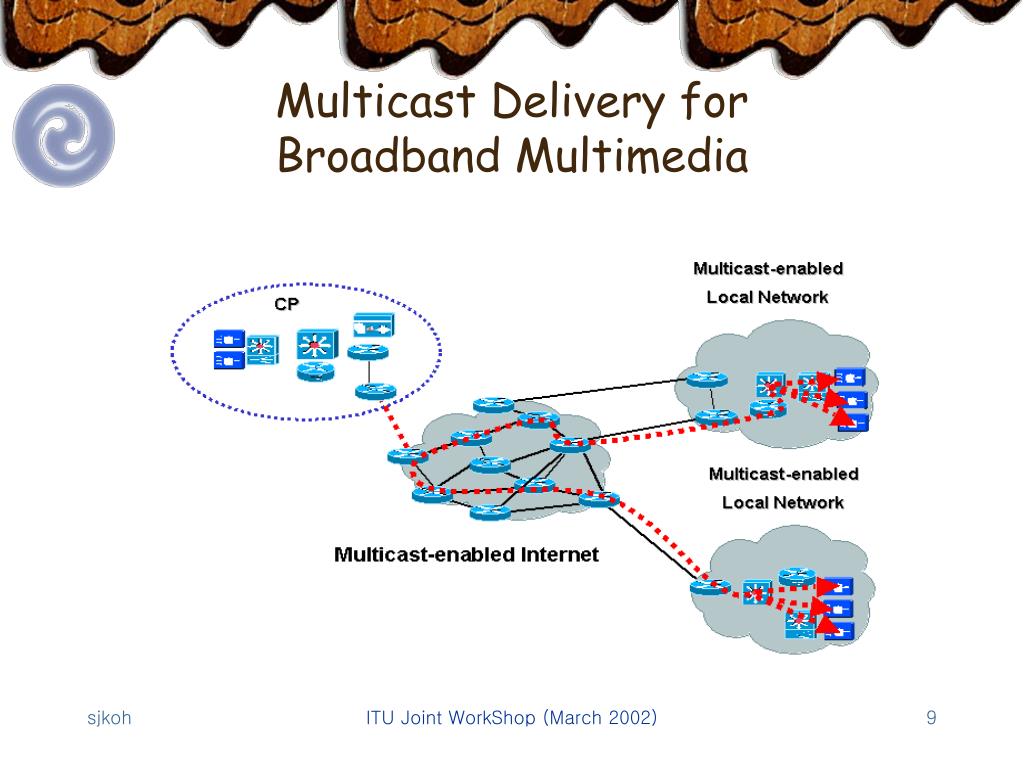 Multicast Delivery for Broadband Multimedia

CP

Multicast-enabled Local Network

Multicast-enabled Local Network

Multicast-enabled Internet

sjkoh

ITU Joint WorkShop (March 2002)

9